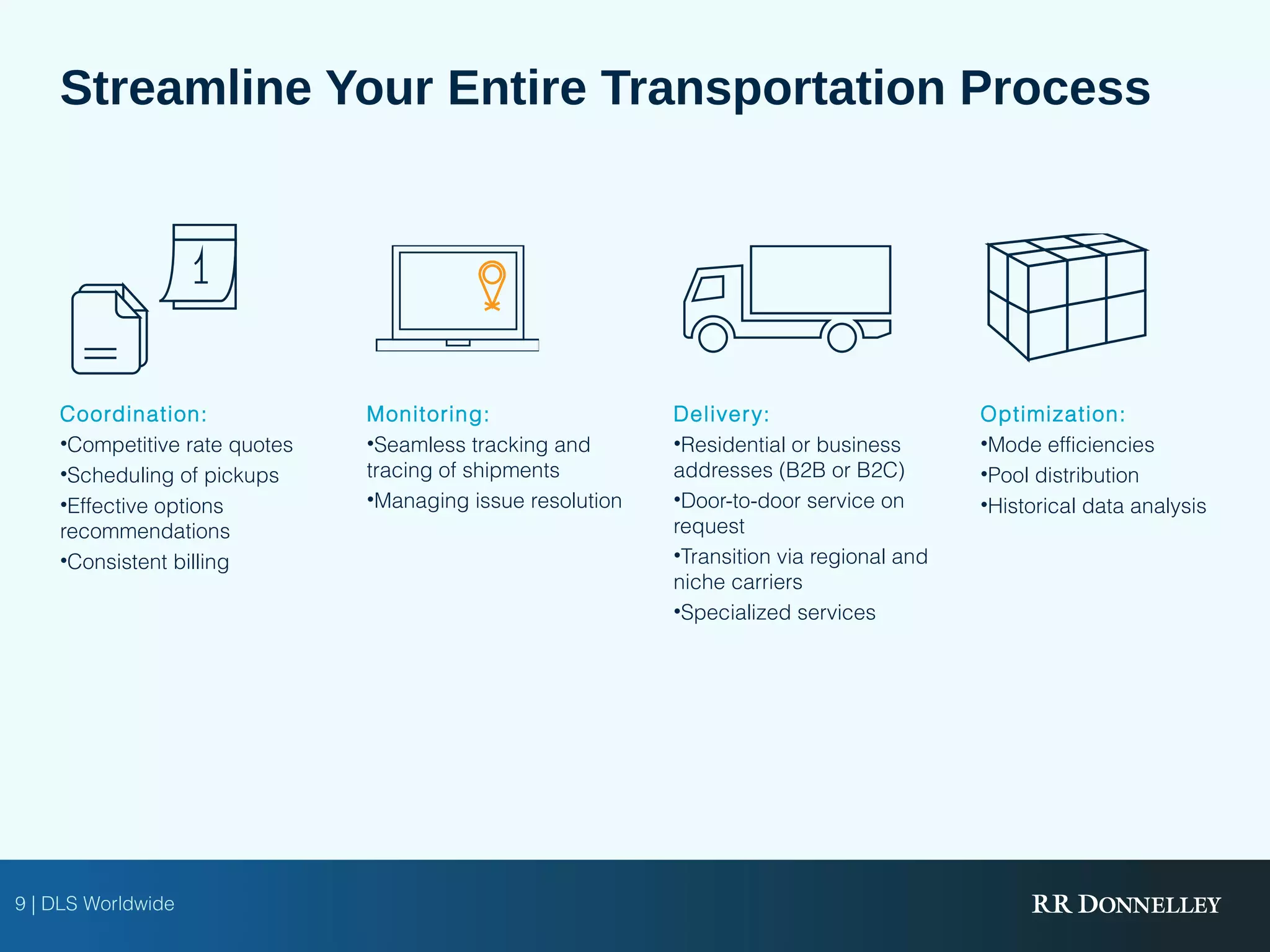 Streamline Your Entire Transportation Process

1

Coordination:
•Competitive rate quotes
•Scheduling of pickups
•Effective options recommendations
•Consistent billing

Monitoring:
•Seamless tracking and tracing of shipments
•Managing issue resolution

Delivery:
•Residential or business addresses (B2B or B2C)
•Door-to-door service on request
•Transition via regional and niche carriers
•Specialized services

Optimization:
•Mode efficiencies
•Pool distribution
•Historical data analysis

9 | DLS Worldwide

RR DONNELLEY